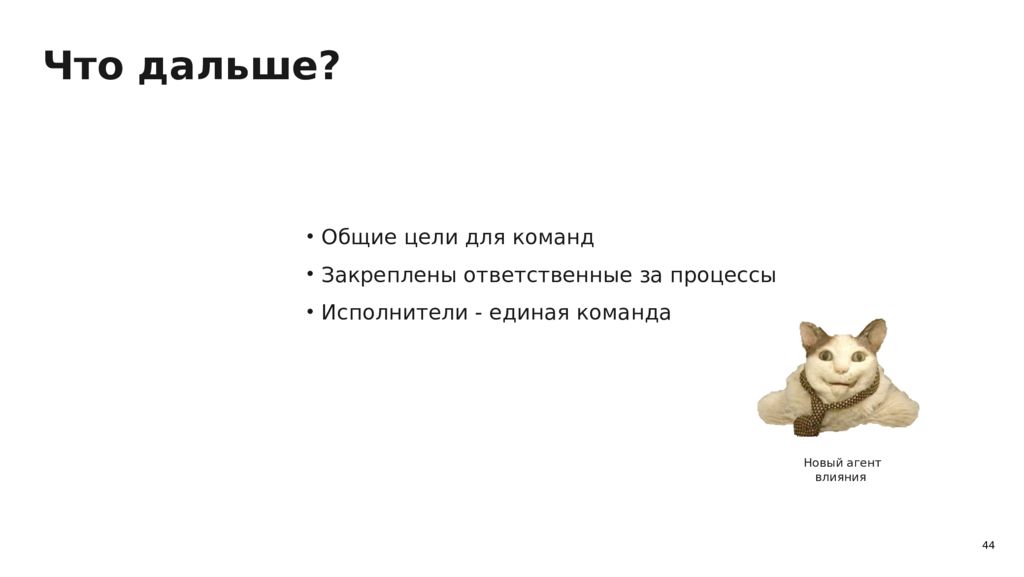 Что дальше?

• Общие цели для команд
• Закреплены ответственные за процессы
• Исполнители - единая команда

Новый агент влияния

44